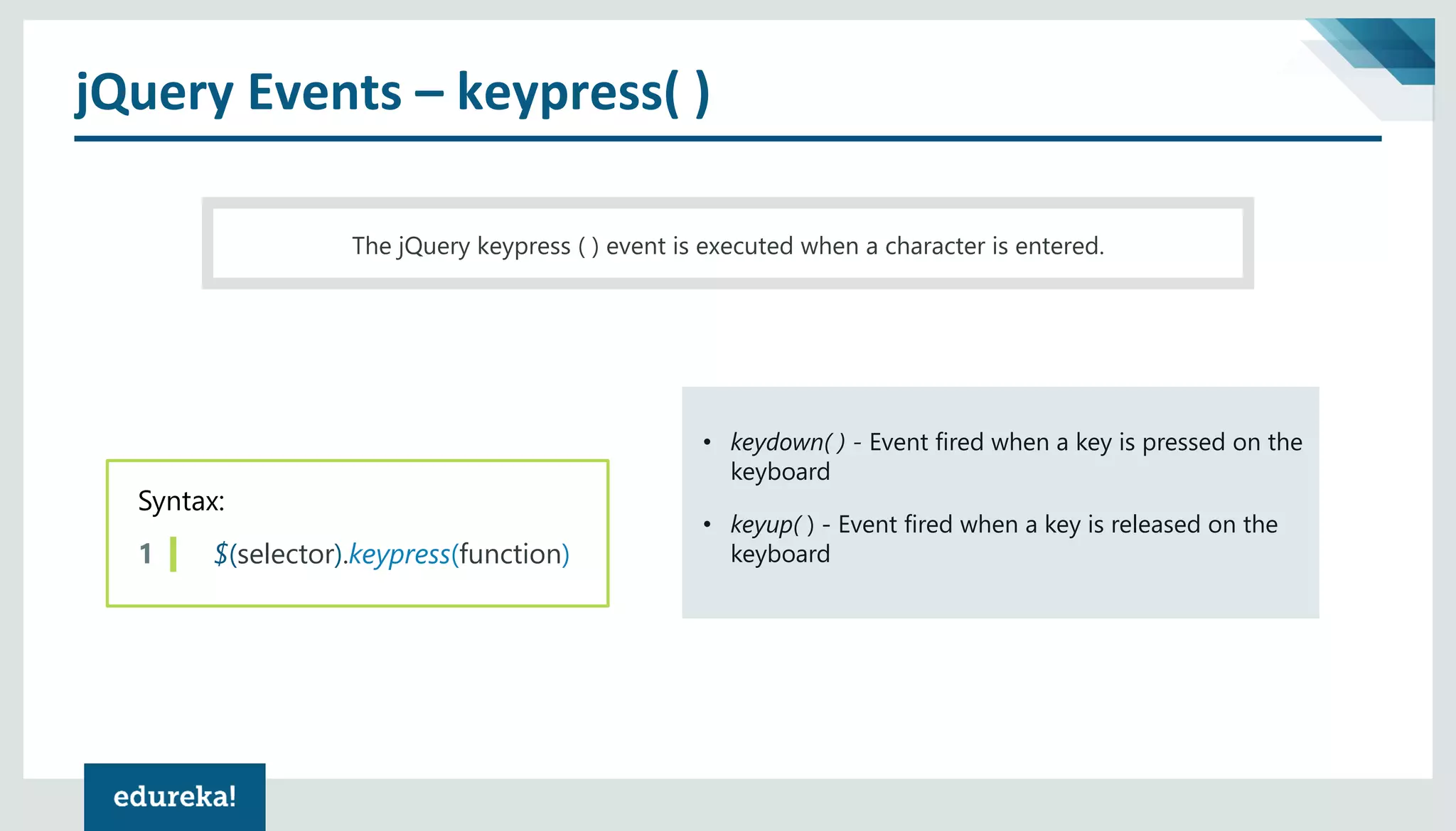 jQuery Events – keypress( )

The jQuery keypress ( ) event is executed when a character is entered.

Syntax:

1 $(selector).keypress(function)

• keydown( ) - Event fired when a key is pressed on the keyboard

• keyup( ) - Event fired when a key is released on the keyboard

edureka!